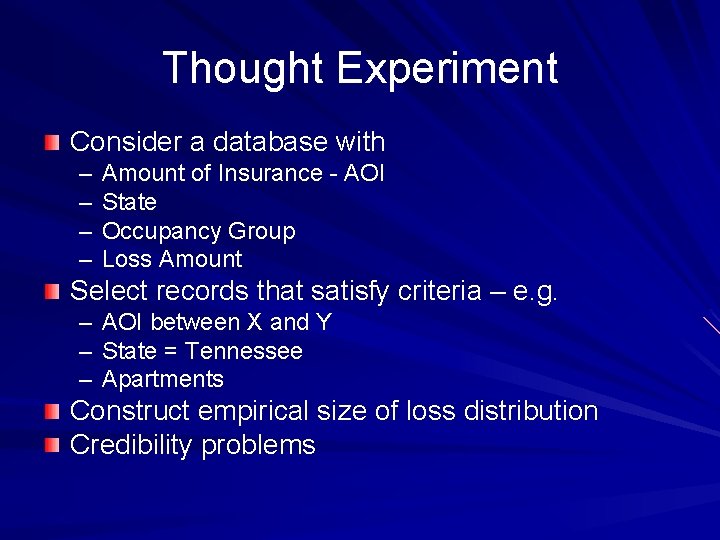 Thought Experiment

Consider a database with
– Amount of Insurance - AOI
– State
– Occupancy Group
– Loss Amount

Select records that satisfy criteria – e.g.
– AOI between X and Y
– State = Tennessee
– Apartments

Construct empirical size of loss distribution

Credibility problems